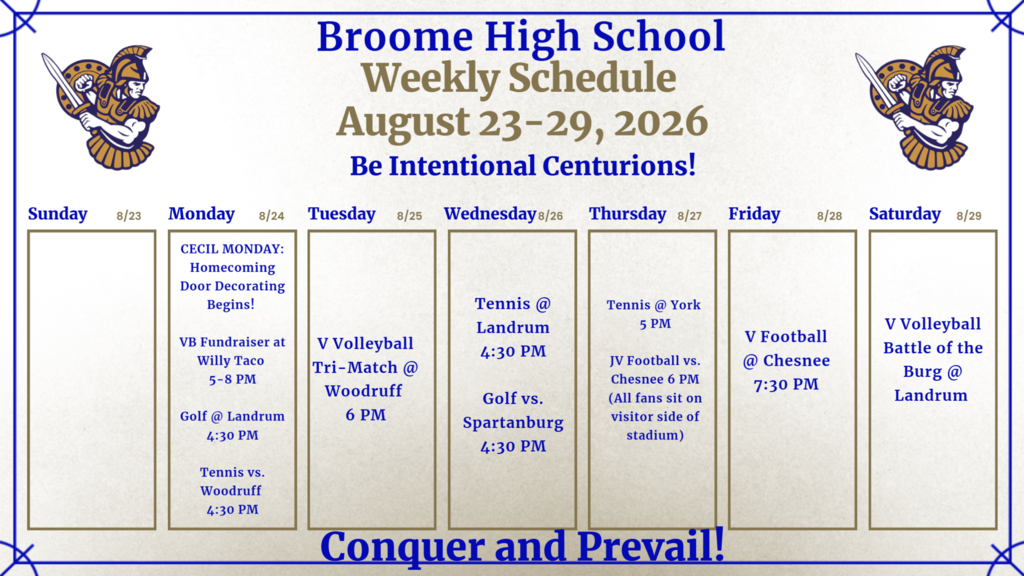 Broome High School
Weekly Schedule
August 23-29, 2026
Be Intentional Centurions!

| Sunday 8/23 | Monday 8/24 | Tuesday 8/25 | Wednesday 8/26 | Thursday 8/27 | Friday 8/28 | Saturday 8/29 |
|---|---|---|---|---|---|---|
| | CECIL MONDAY: Homecoming Door Decorating Begins! VB Fundraiser at Willy Taco 5-8 PM Golf @ Landrum 4:30 PM Tennis vs. Woodruff 4:30 PM | V Volleyball Tri-Match @ Woodruff 6 PM | Tennis @ Landrum 4:30 PM Golf vs. Spartanburg 4:30 PM | Tennis @ York 5 PM JV Football vs. Chesnee 6 PM (All fans sit on visitor side of stadium) | V Football @ Chesnee 7:30 PM | V Volleyball Battle of the Burg @ Landrum |

Conquer and Prevail!